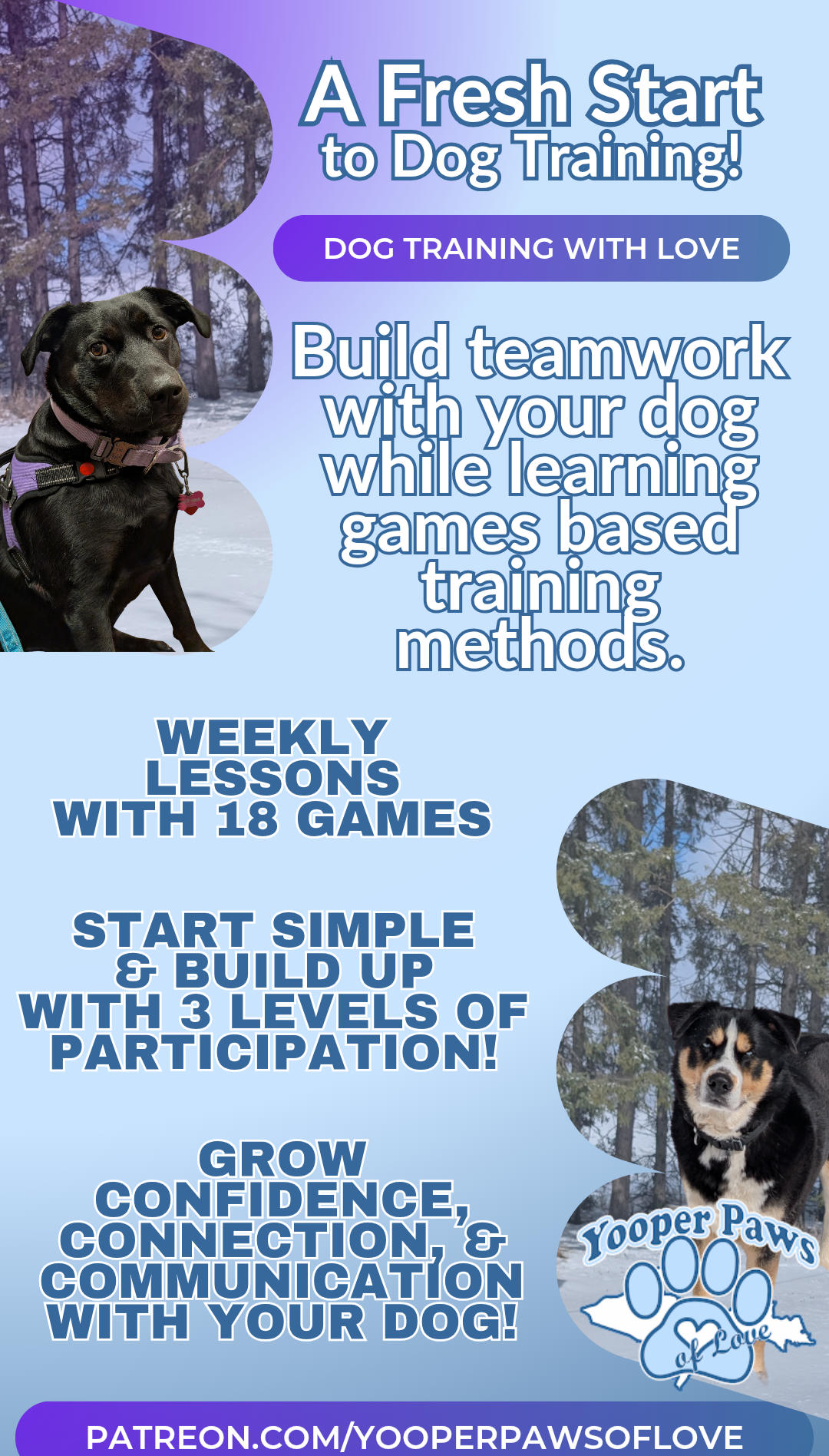 A Fresh Start to Dog Training!

DOG TRAINING WITH LOVE

Build teamwork with your dog while learning games based training methods.

WEEKLY LESSONS WITH 18 GAMES

START SIMPLE & BUILD UP WITH 3 LEVELS OF PARTICIPATION!

GROW CONFIDENCE, CONNECTION, & COMMUNICATION WITH YOUR DOG!

Yooper Paws of Love

PATREON.COM/YOOPERPAWSOFLOVE